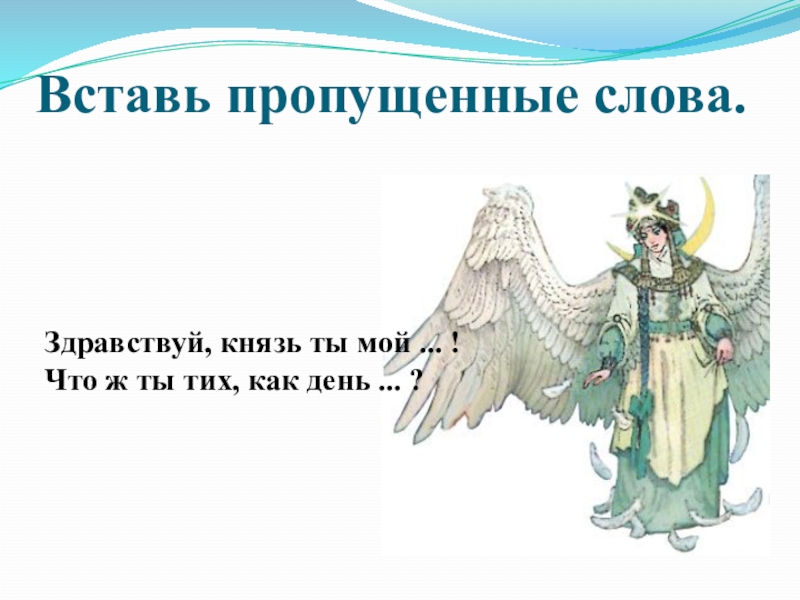 Вставь пропущенные слова.

Здравствуй, князь ты мой ... !
Что ж ты тих, как день ... ?